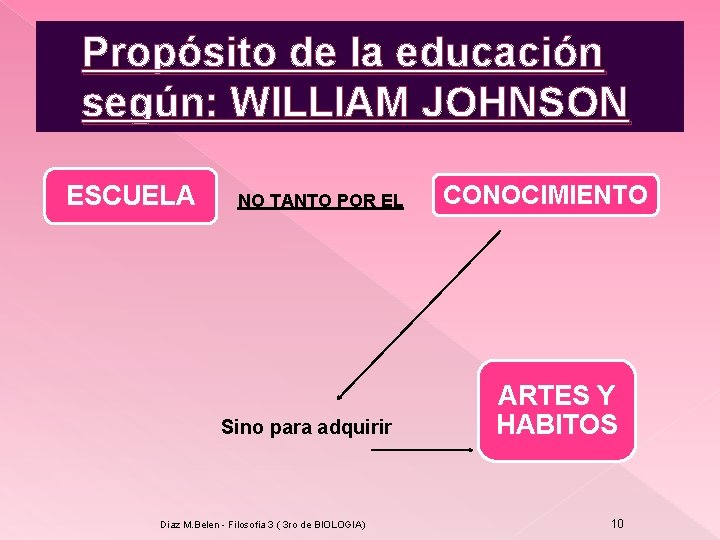 Propósito de la educación según: WILLIAM JOHNSON

ESCUELA

NO TANTO POR EL

CONOCIMIENTO

Sino para adquirir

ARTES Y HABITOS

Diaz M.Belen - Filosofia 3 ( 3ro de BIOLOGIA)

10